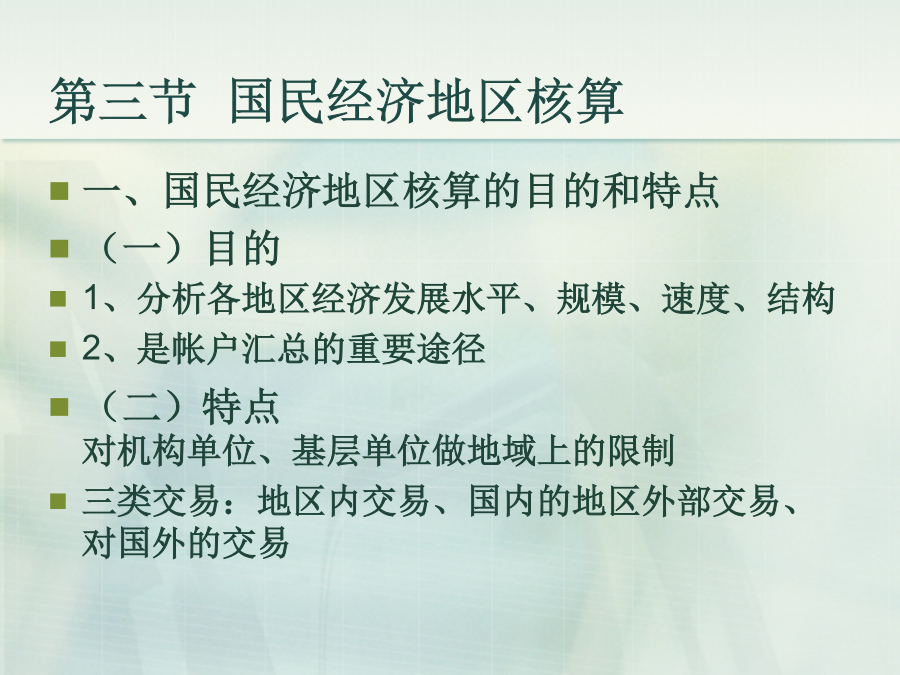 第三节 国民经济地区核算

一、国民经济地区核算的目的和特点

（一）目的

1、分析各地区经济发展水平、规模、速度、结构

2、是帐户汇总的重要途径

（二）特点
对机构单位、基层单位做地域上的限制

三类交易：地区内交易、国内的地区外部交易、对国外的交易